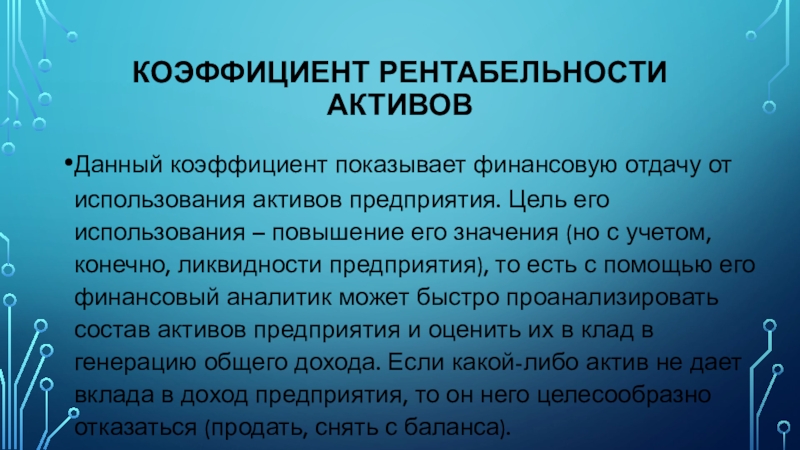 КОЭФФИЦИЕНТ РЕНТАБЕЛЬНОСТИ АКТИВОВ

•Данный коэффициент показывает финансовую отдачу от использования активов предприятия. Цель его использования – повышение его значения (но с учетом, конечно, ликвидности предприятия), то есть с помощью его финансовый аналитик может быстро проанализировать состав активов предприятия и оценить их в клад в генерацию общего дохода. Если какой-либо актив не дает вклада в доход предприятия, то он него целесообразно отказаться (продать, снять с баланса).